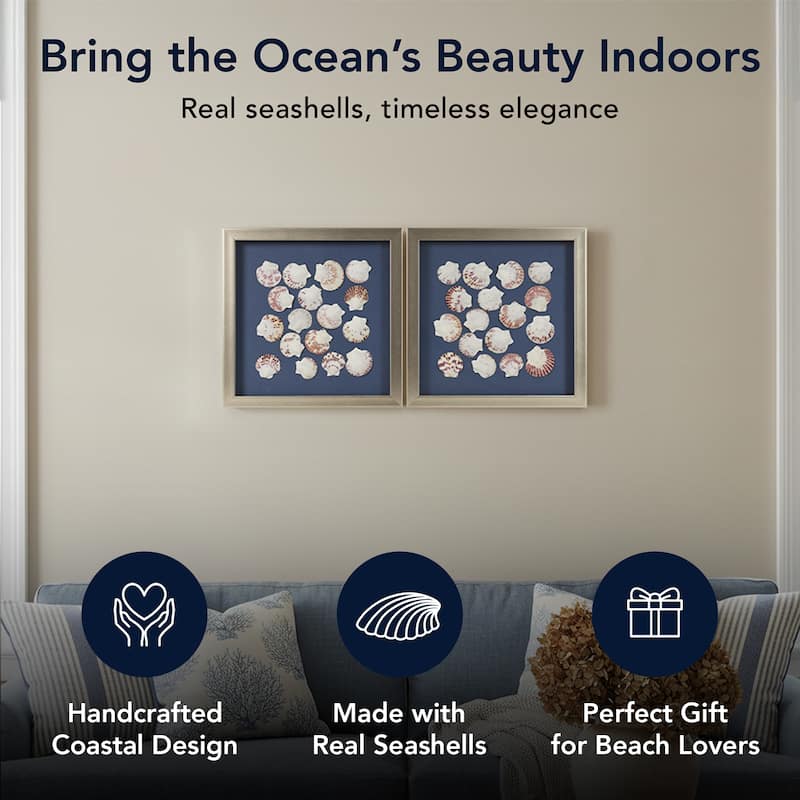 Bring the Ocean's Beauty Indoors

Real seashells, timeless elegance

Handcrafted Coastal Design

Made with Real Seashells

Perfect Gift for Beach Lovers